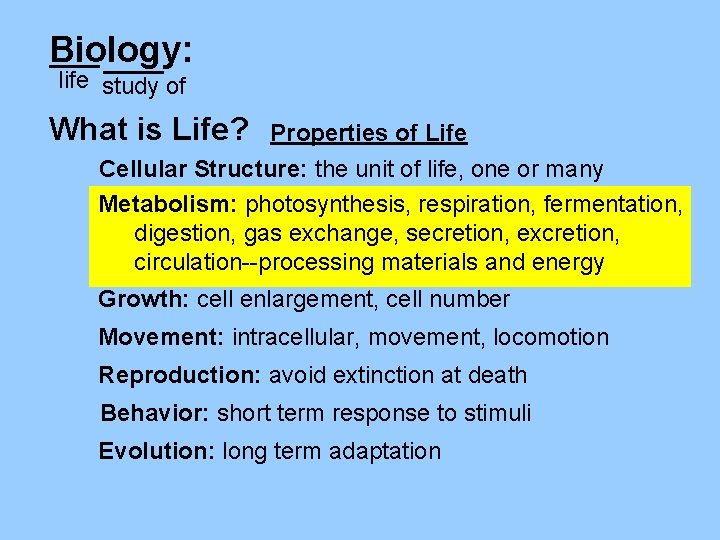 Biology:
life study of

What is Life? Properties of Life

Cellular Structure: the unit of life, one or many

Metabolism: photosynthesis, respiration, fermentation, digestion, gas exchange, secretion, excretion, circulation--processing materials and energy

Growth: cell enlargement, cell number

Movement: intracellular, movement, locomotion

Reproduction: avoid extinction at death

Behavior: short term response to stimuli

Evolution: long term adaptation